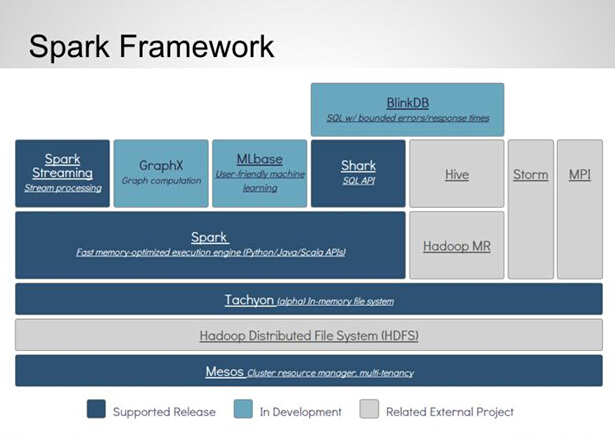 Spark Framework

BlinkDB
SQL w/ bounded errors/response times

Spark Streaming
Stream processing

GraphX
Graph computation

MLbase
User-friendly machine learning

Shark
SQL API

Hive

Storm

MPI

Spark
Fast memory-optimized execution engine (Python/Java/Scala APIs)

Hadoop MR

Tachyon (alpha) In-memory file system

Hadoop Distributed File System (HDFS)

Mesos Cluster resource manager, multi-tenancy

Supported Release
In Development
Related External Project